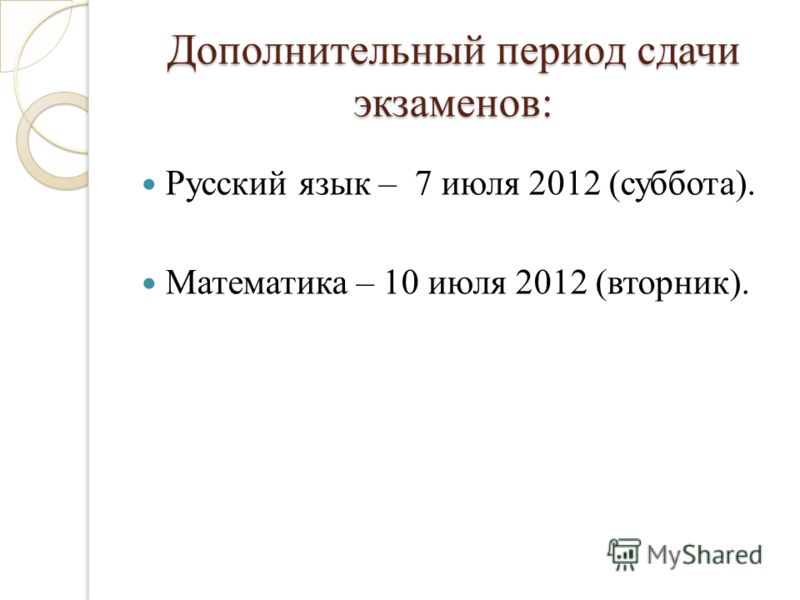 Дополнительный период сдачи экзаменов:

Русский язык – 7 июля 2012 (суббота).

Математика – 10 июля 2012 (вторник).

MyShared